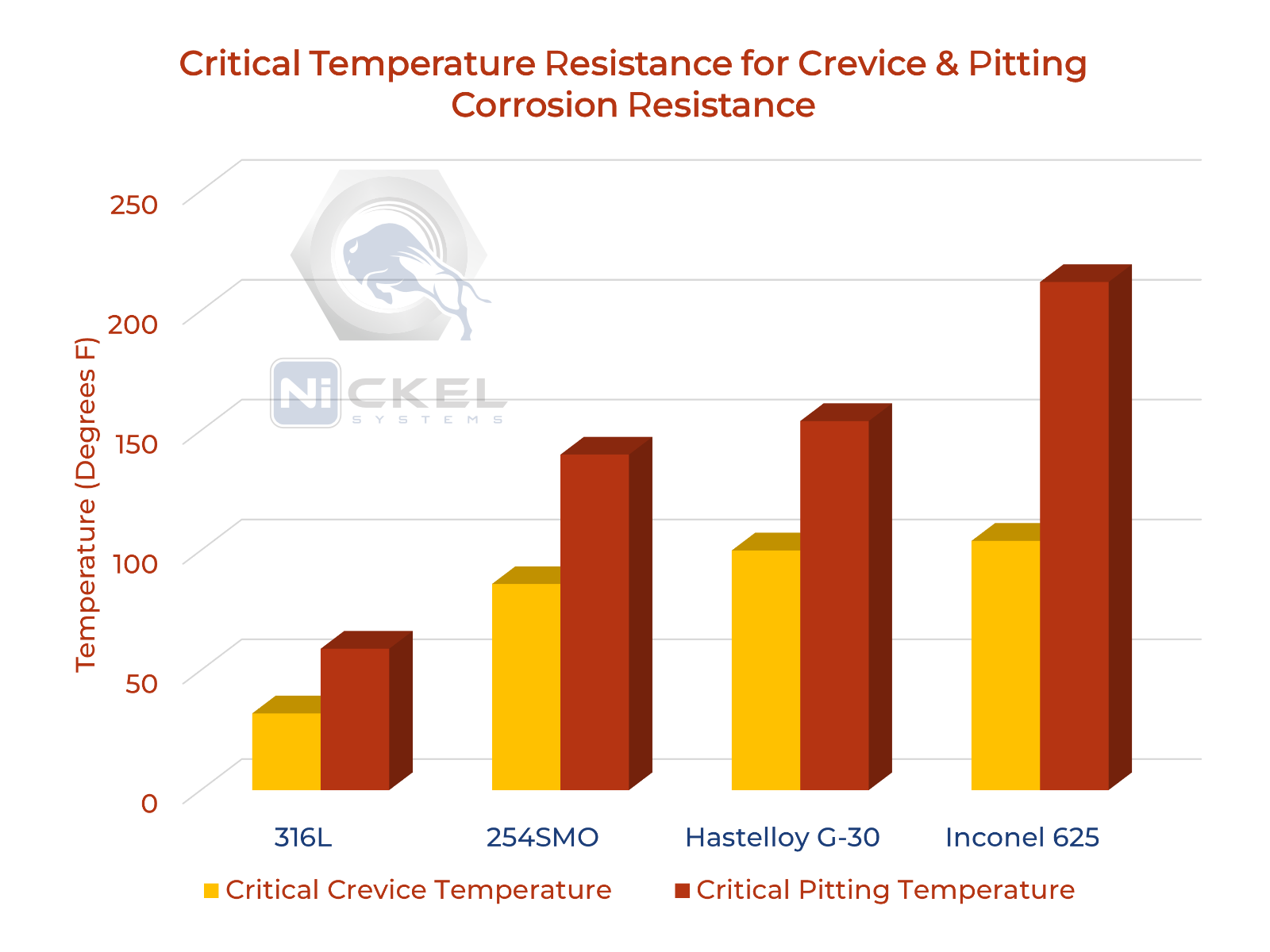 Critical Temperature Resistance for Crevice & Pitting Corrosion Resistance

Temperature (Degrees F)

250
200
150
100
50
0

NiCKEL
SYSTEMS

316L
254SMO
Hastelloy G-30
Inconel 625

Critical Crevice Temperature
Critical Pitting Temperature